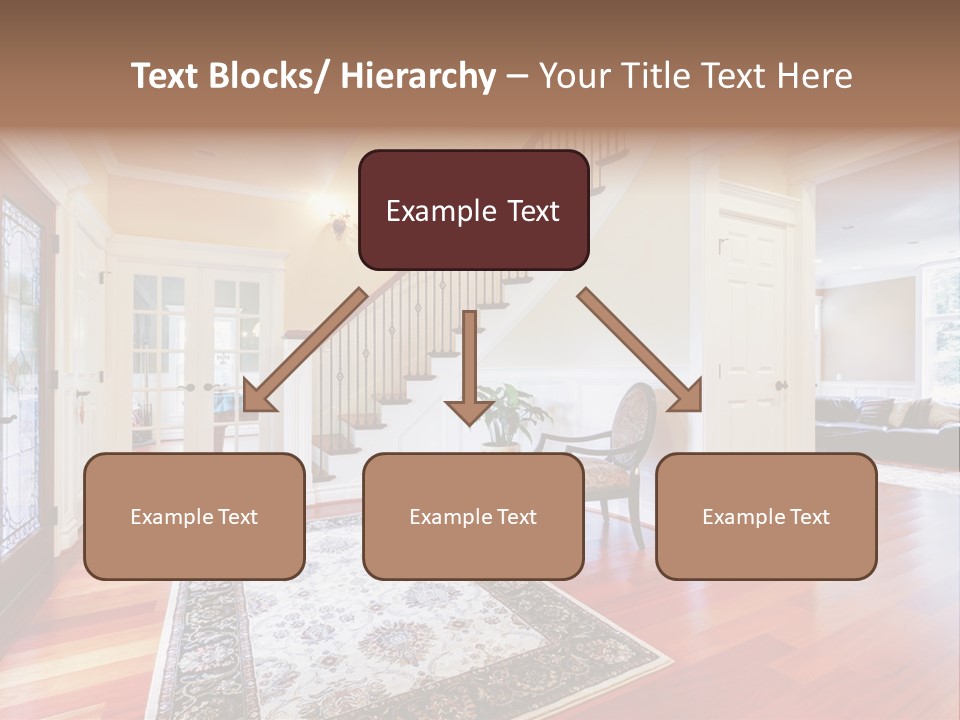 Text Blocks/ Hierarchy – Your Title Text Here

Example Text

Example Text

Example Text

Example Text